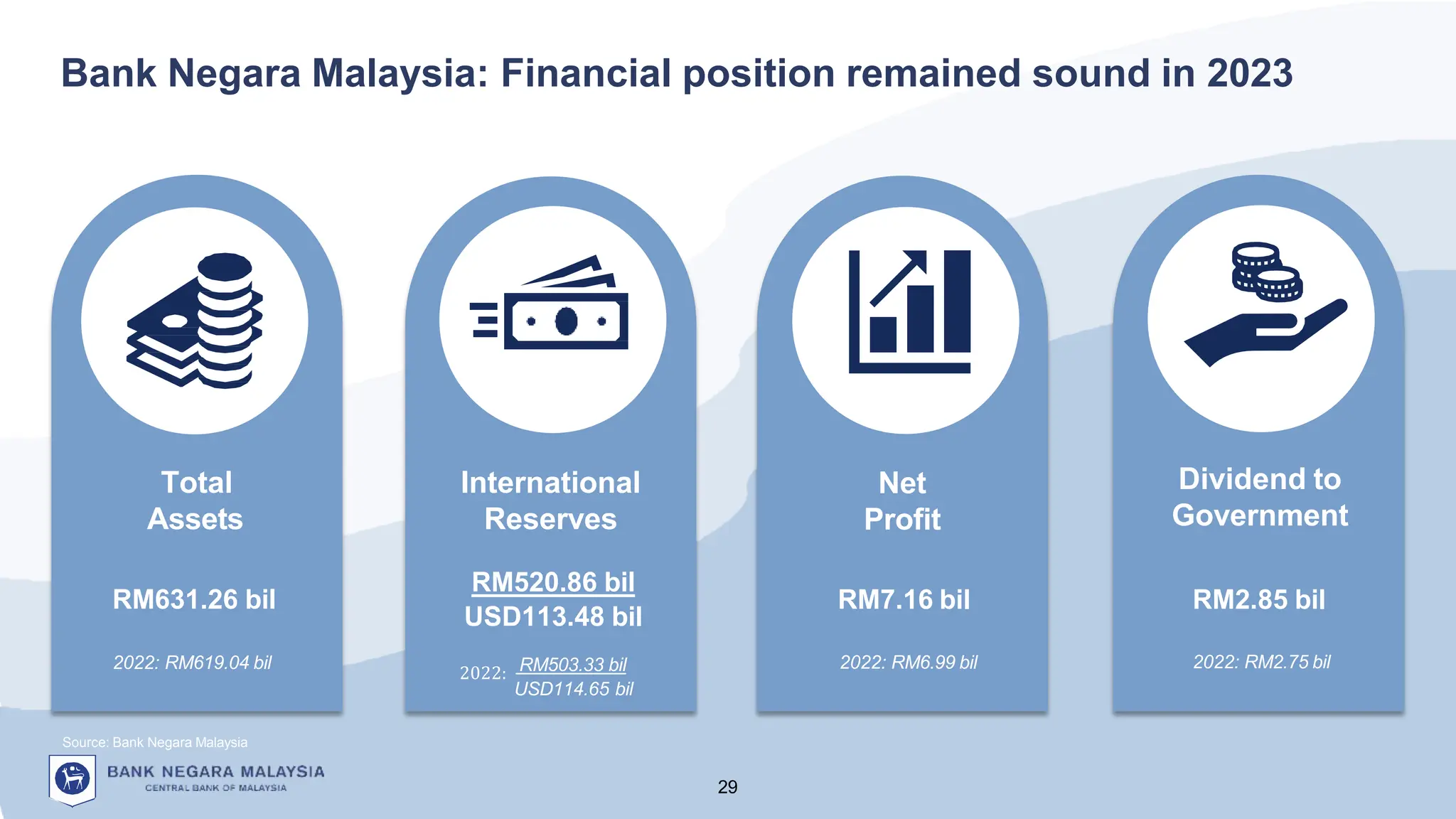 Bank Negara Malaysia: Financial position remained sound in 2023

Total Assets

RM631.26 bil

2022: RM619.04 bil

International Reserves

RM520.86 bil
USD113.48 bil

2022: RM503.33 bil
USD114.65 bil

Net Profit

RM7.16 bil

2022: RM6.99 bil

Dividend to Government

RM2.85 bil

2022: RM2.75 bil

Source: Bank Negara Malaysia

BANK NEGARA MALAYSIA
CENTRAL BANK OF MALAYSIA

29